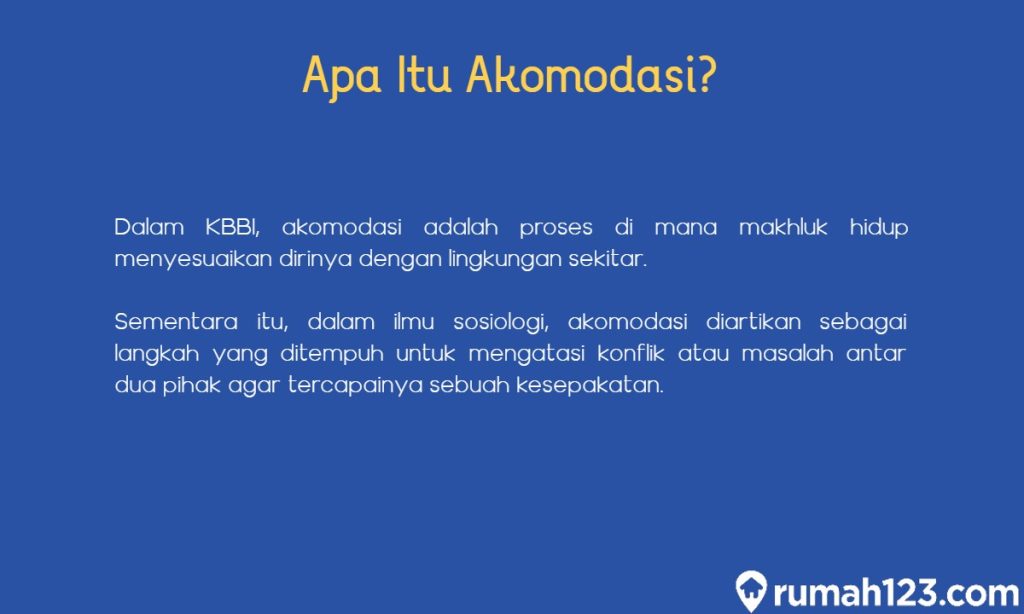 Apa Itu Akomodasi?

Dalam KBBI, akomodasi adalah proses di mana makhluk hidup menyesuaikan dirinya dengan lingkungan sekitar.

Sementara itu, dalam ilmu sosiologi, akomodasi diartikan sebagai langkah yang ditempuh untuk mengatasi konflik atau masalah antar dua pihak agar tercapainya sebuah kesepakatan.

rumah123.com